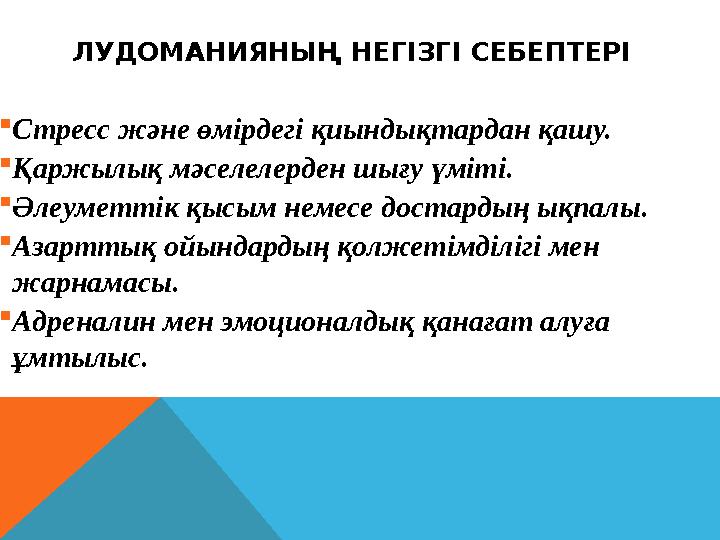 ЛУДОМАНИЯНЫҢ НЕГІЗГІ СЕБЕПТЕРІ

Стресс және өмірдегі қиындықтардан қашу.

Қаржылық мәселелерден шығу үміті.

Әлеуметтік қысым немесе достардың ықпалы.

Азарттық ойындардың қолжетімділігі мен жарнамасы.

Адреналин мен эмоционалдық қанағат алуға ұмтылыс.